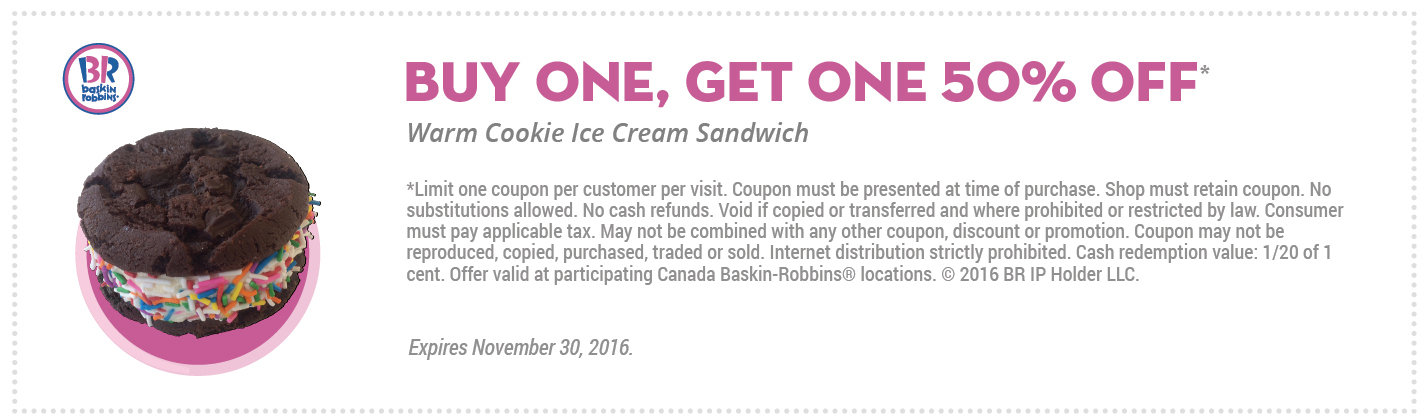 BR
baskin robbins

BUY ONE, GET ONE 50% OFF*

Warm Cookie Ice Cream Sandwich

*Limit one coupon per customer per visit. Coupon must be presented at time of purchase. Shop must retain coupon. No substitutions allowed. No cash refunds. Void if copied or transferred and where prohibited or restricted by law. Consumer must pay applicable tax. May not be combined with any other coupon, discount or promotion. Coupon may not be reproduced, copied, purchased, traded or sold. Internet distribution strictly prohibited. Cash redemption value: 1/20 of 1 cent. Offer valid at participating Canada Baskin-Robbins® locations. © 2016 BR IP Holder LLC.

Expires November 30, 2016.